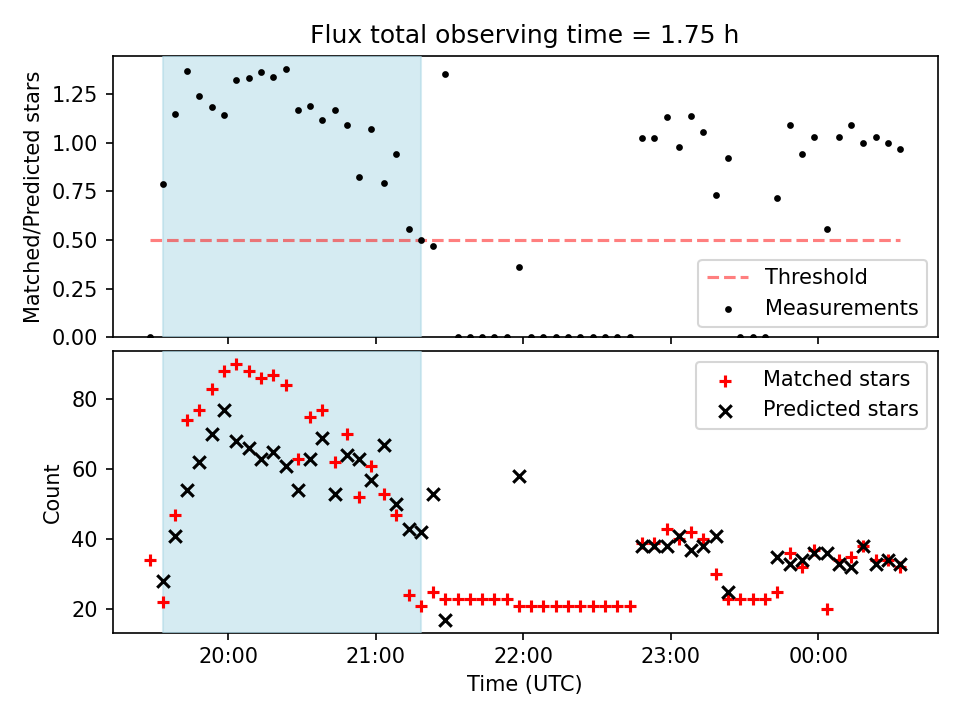 Flux total observing time = 1.75 h

Matched/Predicted stars

1.25
1.00
0.75
0.50
0.25
0.00

Threshold
Measurements

Count

80
60
40
20

Matched stars
Predicted stars

20:00
21:00
22:00
23:00
00:00

Time (UTC)